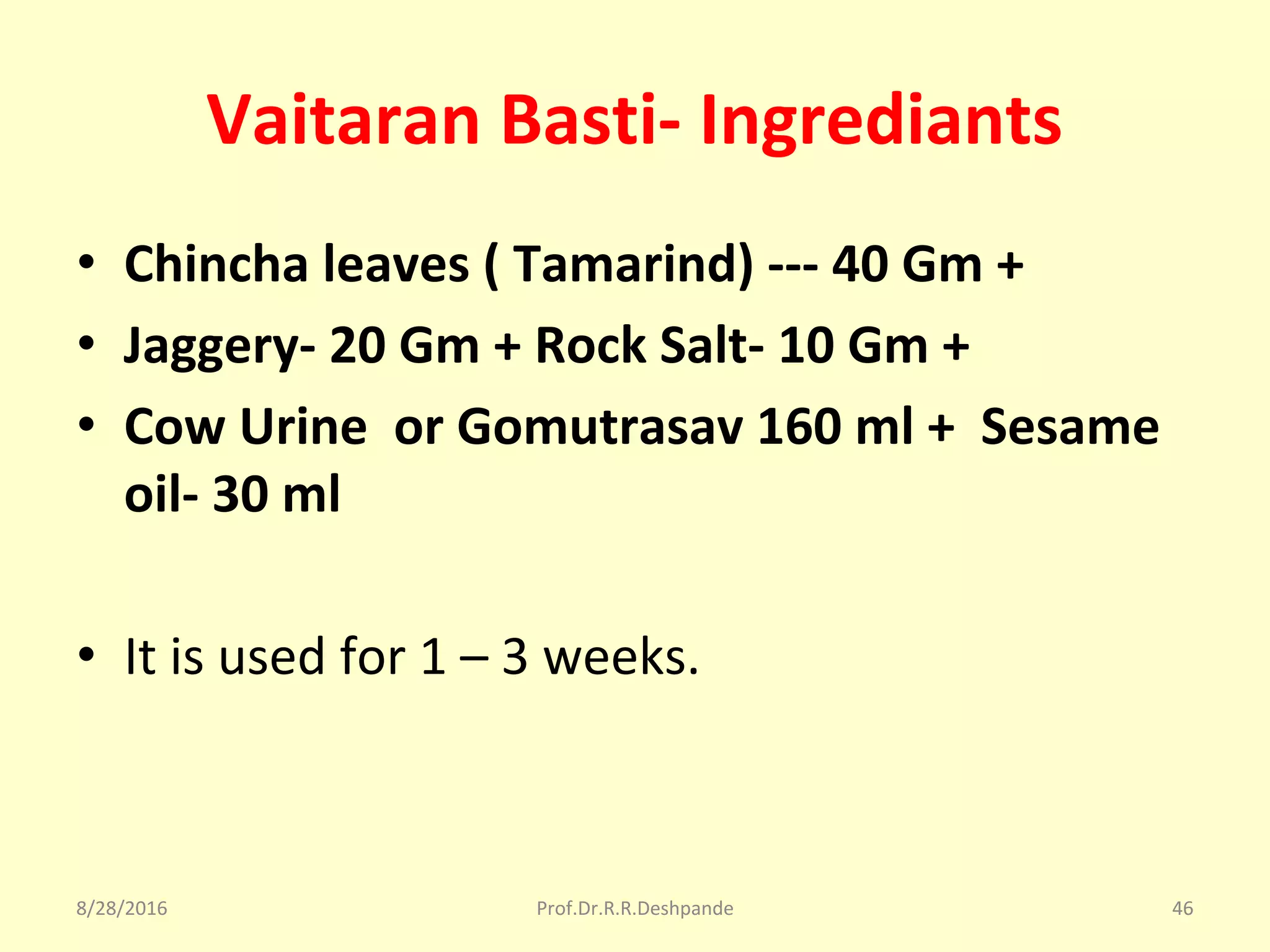 Vaitaran Basti- Ingrediants

• Chincha leaves ( Tamarind) --- 40 Gm +
• Jaggery- 20 Gm + Rock Salt- 10 Gm +
• Cow Urine or Gomutrasav 160 ml + Sesame oil- 30 ml

• It is used for 1 – 3 weeks.

8/28/2016
Prof.Dr.R.R.Deshpande
46